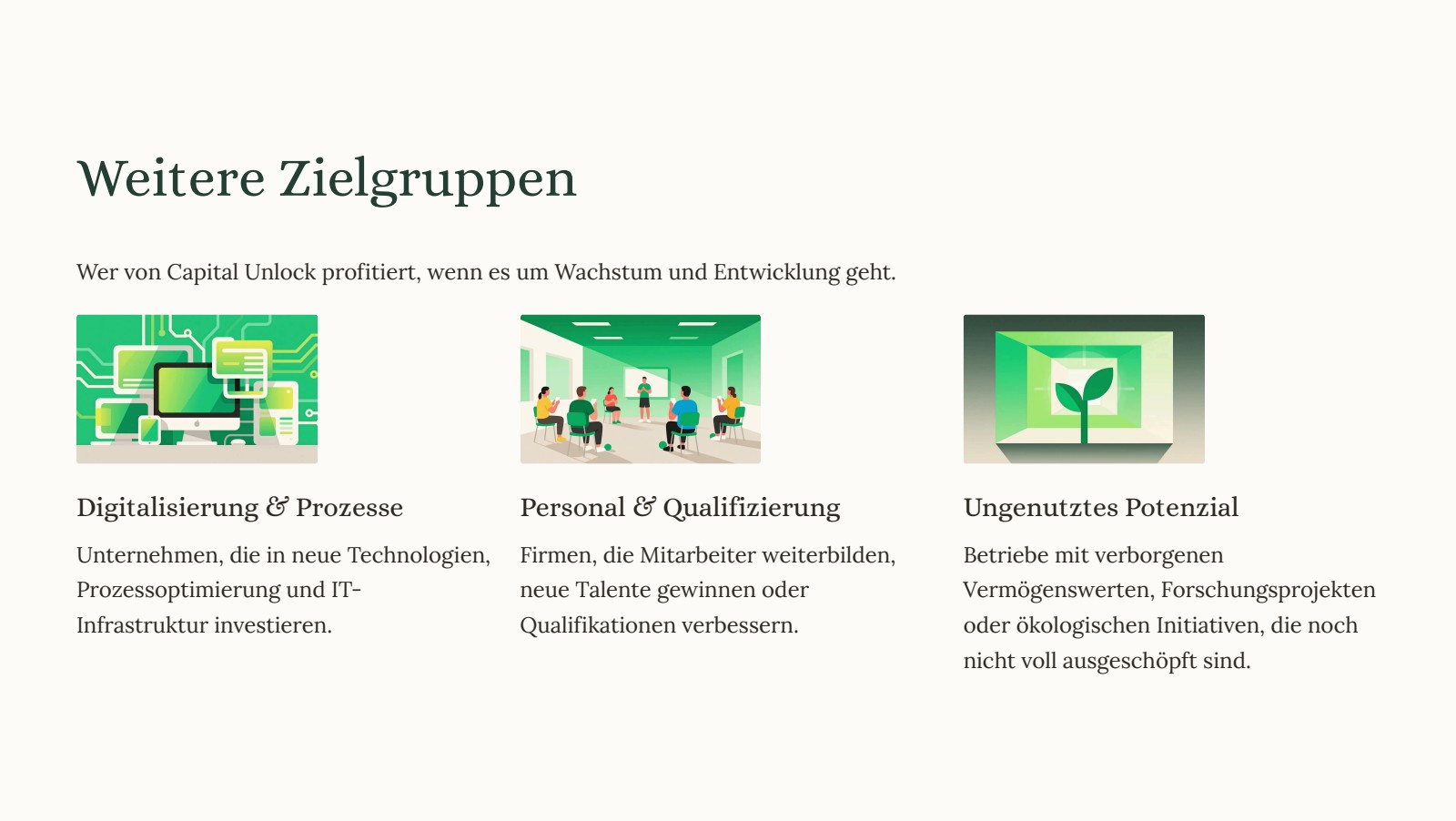 Weitere Zielgruppen

Wer von Capital Unlock profitiert, wenn es um Wachstum und Entwicklung geht.

Digitalisierung & Prozesse

Unternehmen, die in neue Technologien, Prozessoptimierung und IT-Infrastruktur investieren.

Personal & Qualifizierung

Firmen, die Mitarbeiter weiterbilden, neue Talente gewinnen oder Qualifikationen verbessern.

Ungenutztes Potenzial

Betriebe mit verborgenen Vermögenswerten, Forschungsprojekten oder ökologischen Initiativen, die noch nicht voll ausgeschöpft sind.